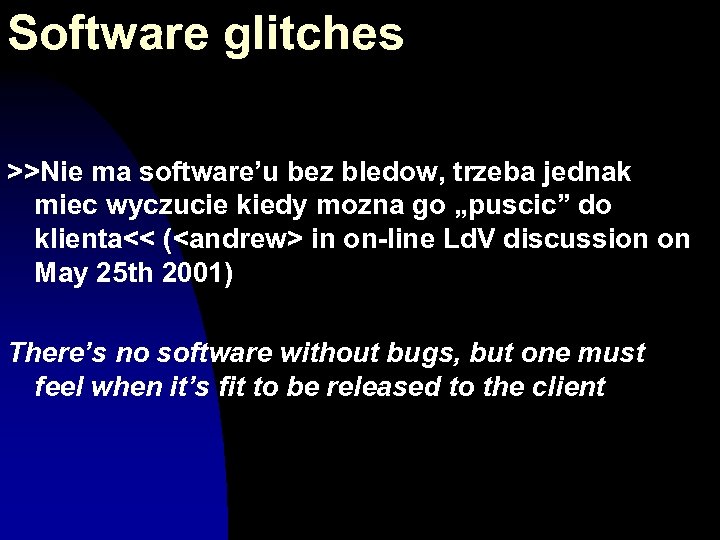 Software glitches

>>Nie ma software’u bez bledow, trzeba jednak miec wyczucie kiedy mozna go „puscic” do klienta<< (<andrew> in on-line LdV discussion on May 25th 2001)

There’s no software without bugs, but one must feel when it’s fit to be released to the client